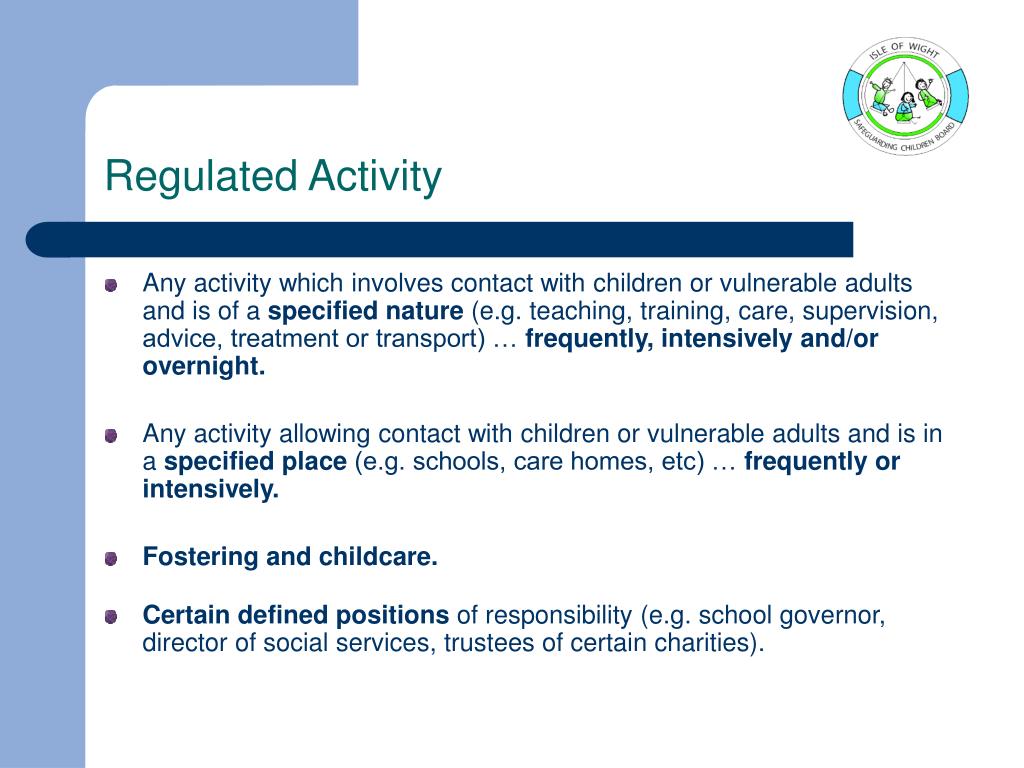 ISLE OF WIGHT
SAFEGUARDING CHILDREN BOARD

Regulated Activity

Any activity which involves contact with children or vulnerable adults and is of a specified nature (e.g. teaching, training, care, supervision, advice, treatment or transport) … frequently, intensively and/or overnight.

Any activity allowing contact with children or vulnerable adults and is in a specified place (e.g. schools, care homes, etc) … frequently or intensively.

Fostering and childcare.

Certain defined positions of responsibility (e.g. school governor, director of social services, trustees of certain charities).